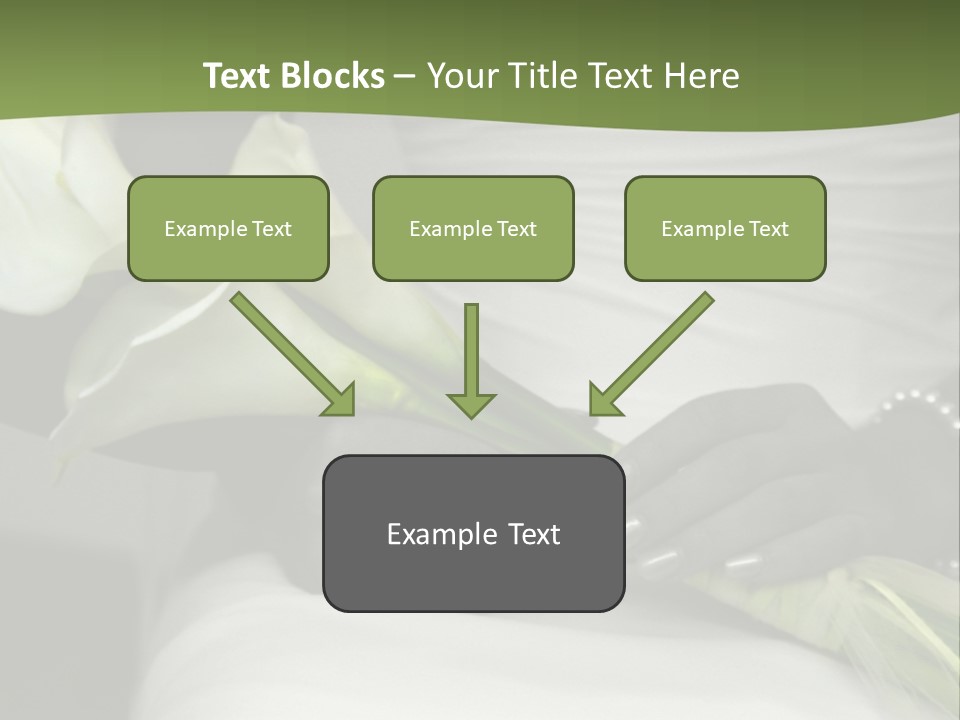 Text Blocks – Your Title Text Here

Example Text

Example Text

Example Text

Example Text